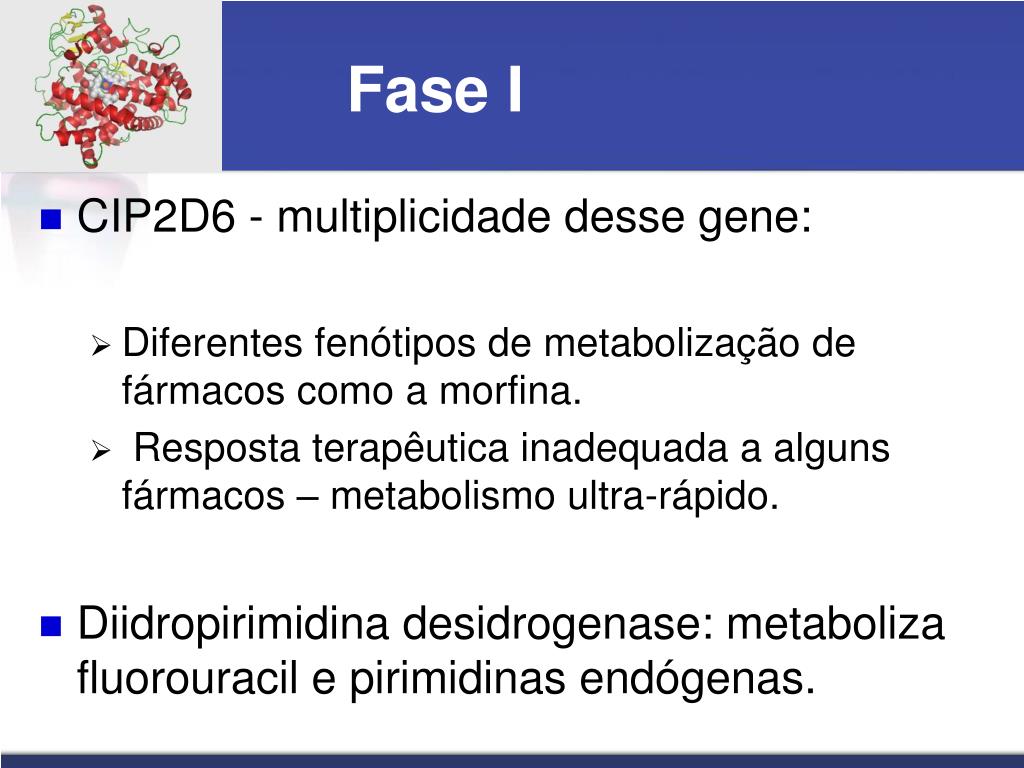 Fase I

CIP2D6 - multiplicidade desse gene:

Diferentes fenótipos de metabolização de fármacos como a morfina.

Resposta terapêutica inadequada a alguns fármacos – metabolismo ultra-rápido.

Diidropirimidina desidrogenase: metaboliza fluorouracil e pirimidinas endógenas.